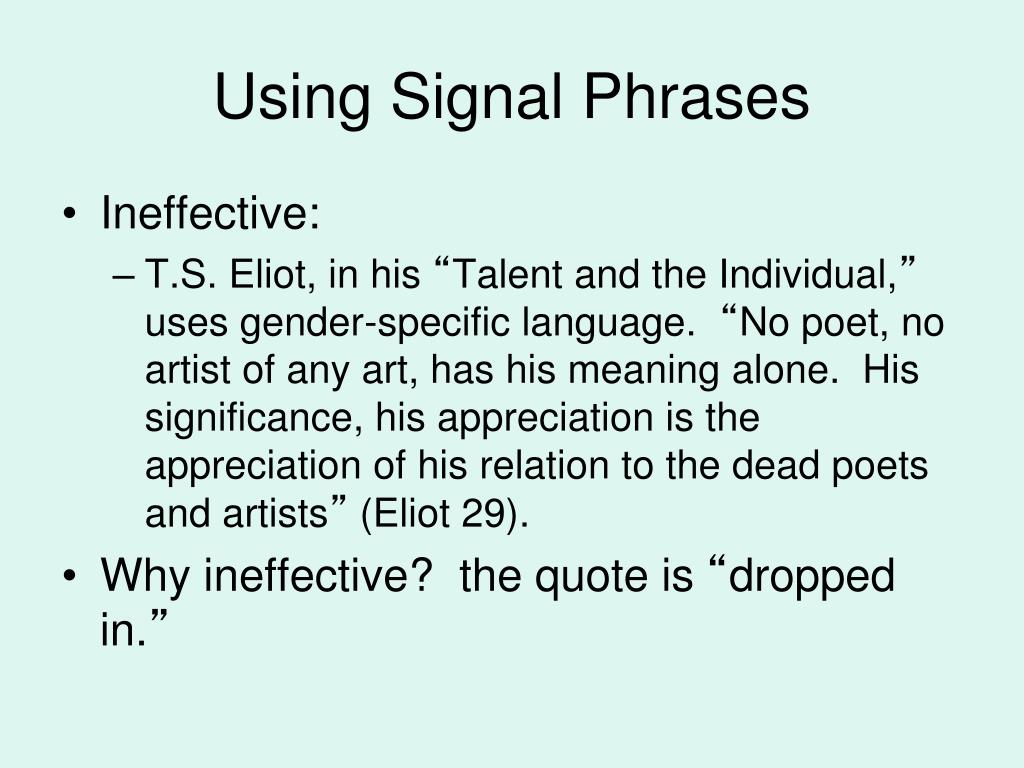 Using Signal Phrases

• Ineffective:
– T.S. Eliot, in his “Talent and the Individual,” uses gender-specific language. “No poet, no artist of any art, has his meaning alone. His significance, his appreciation is the appreciation of his relation to the dead poets and artists” (Eliot 29).

• Why ineffective? the quote is “dropped in.”